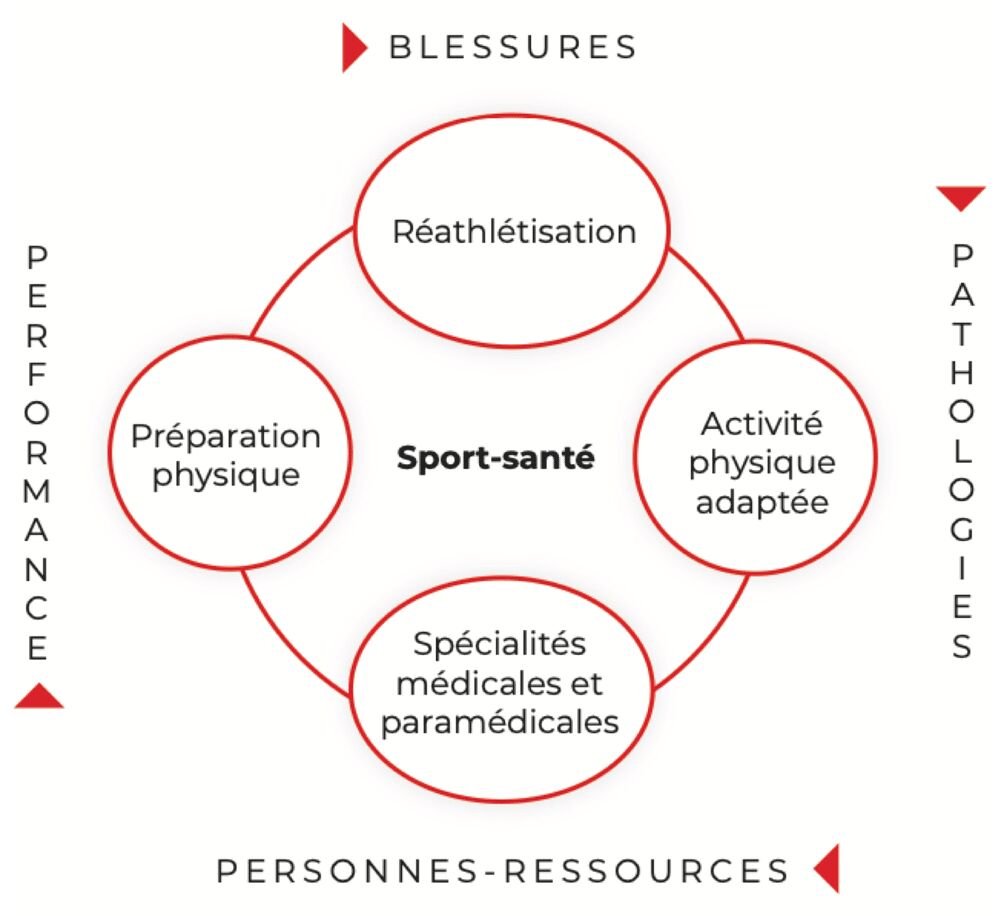 BLESSURES

PERFORMANCE

Réathlétisation

Préparation physique

Sport-santé

Activité physique adaptée

Spécialités médicales et paramédicales

PATHOLOGIES

PERSONNES-RESSOURCES